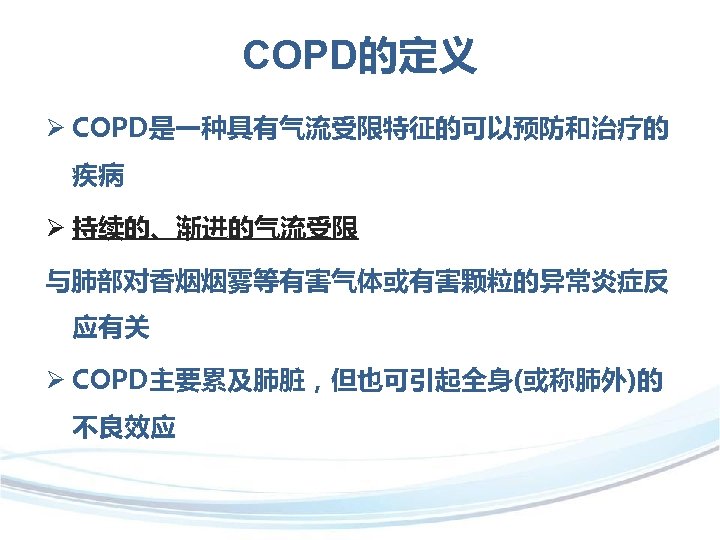 COPD的定义

➢ COPD是一种具有气流受限特征的可以预防和治疗的疾病

➢ 持续的、渐进的气流受限

与肺部对香烟烟雾等有害气体或有害颗粒的异常炎症反应有关

➢ COPD主要累及肺脏，但也可引起全身(或称肺外)的不良效应